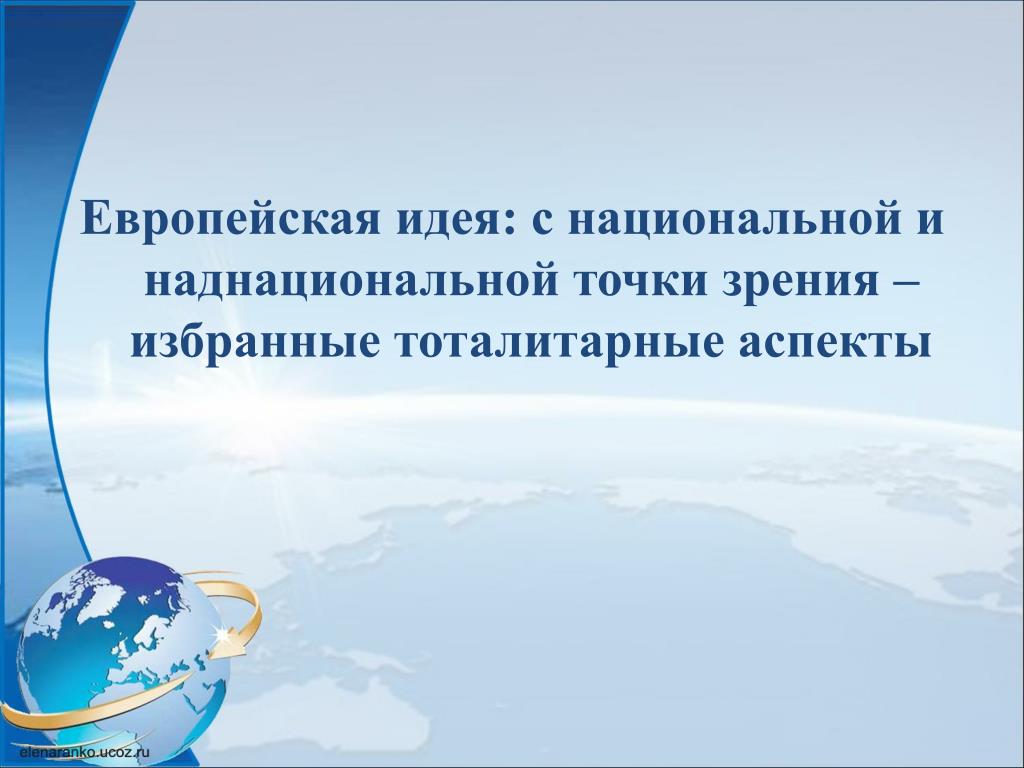 Европейская идея: с национальной и наднациональной точки зрения – избранные тоталитарные аспекты

elenaranko.ucoz.ru